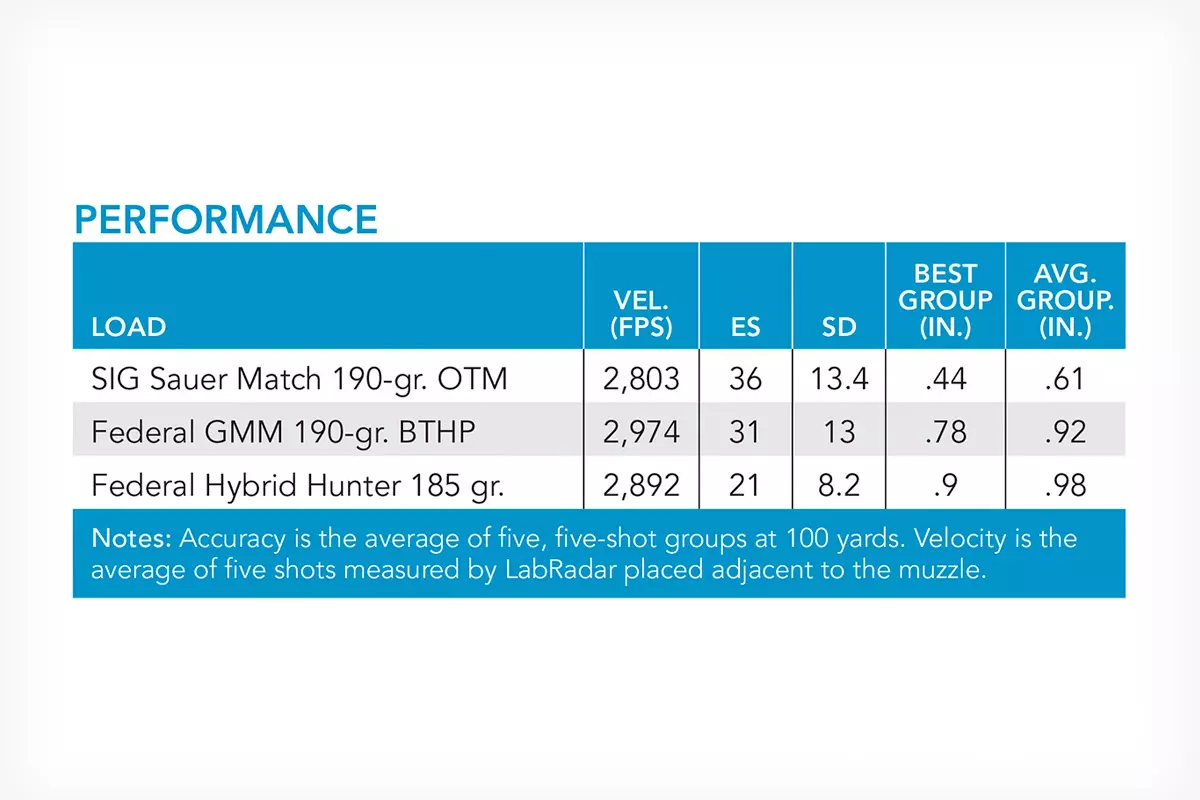 PERFORMANCE

| LOAD | VEL. (FPS) | ES | SD | BEST GROUP (IN.) | AVG. GROUP. (IN.) |
|---|---|---|---|---|---|
| SIG Sauer Match 190-gr. OTM | 2,803 | 36 | 13.4 | .44 | .61 |
| Federal GMM 190-gr. BTHP | 2,974 | 31 | 13 | .78 | .92 |
| Federal Hybrid Hunter 185 gr. | 2,892 | 21 | 8.2 | .9 | .98 |

Notes: Accuracy is the average of five, five-shot groups at 100 yards. Velocity is the average of five shots measured by LabRadar placed adjacent to the muzzle.